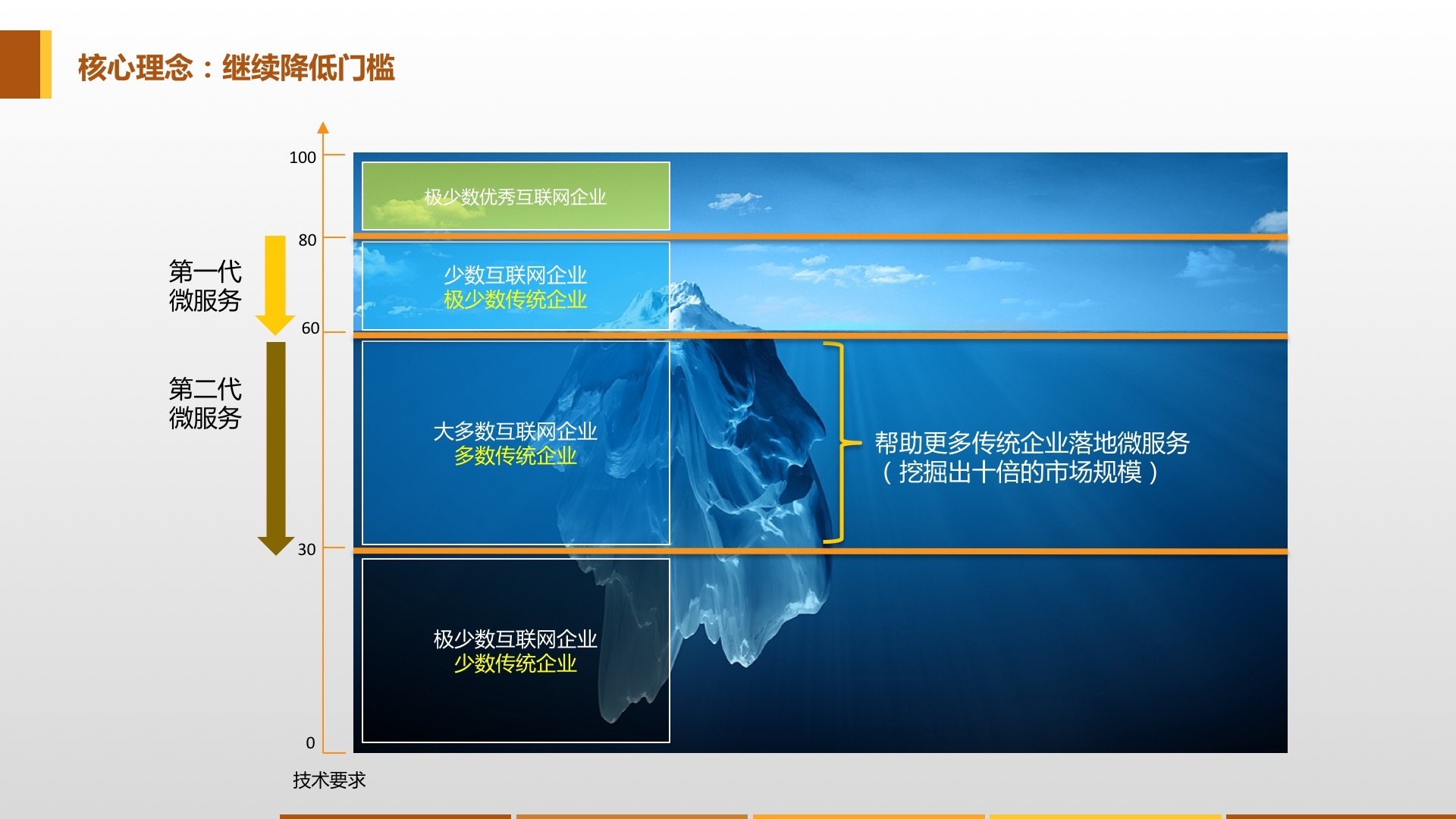 核心理念：继续降低门槛

100

80

60

30

0

技术要求

第一代
微服务

第二代
微服务

极少数优秀互联网企业

少数互联网企业
极少数传统企业

大多数互联网企业
多数传统企业

极少数互联网企业
少数传统企业

帮助更多传统企业落地微服务
（挖掘出十倍的市场规模）